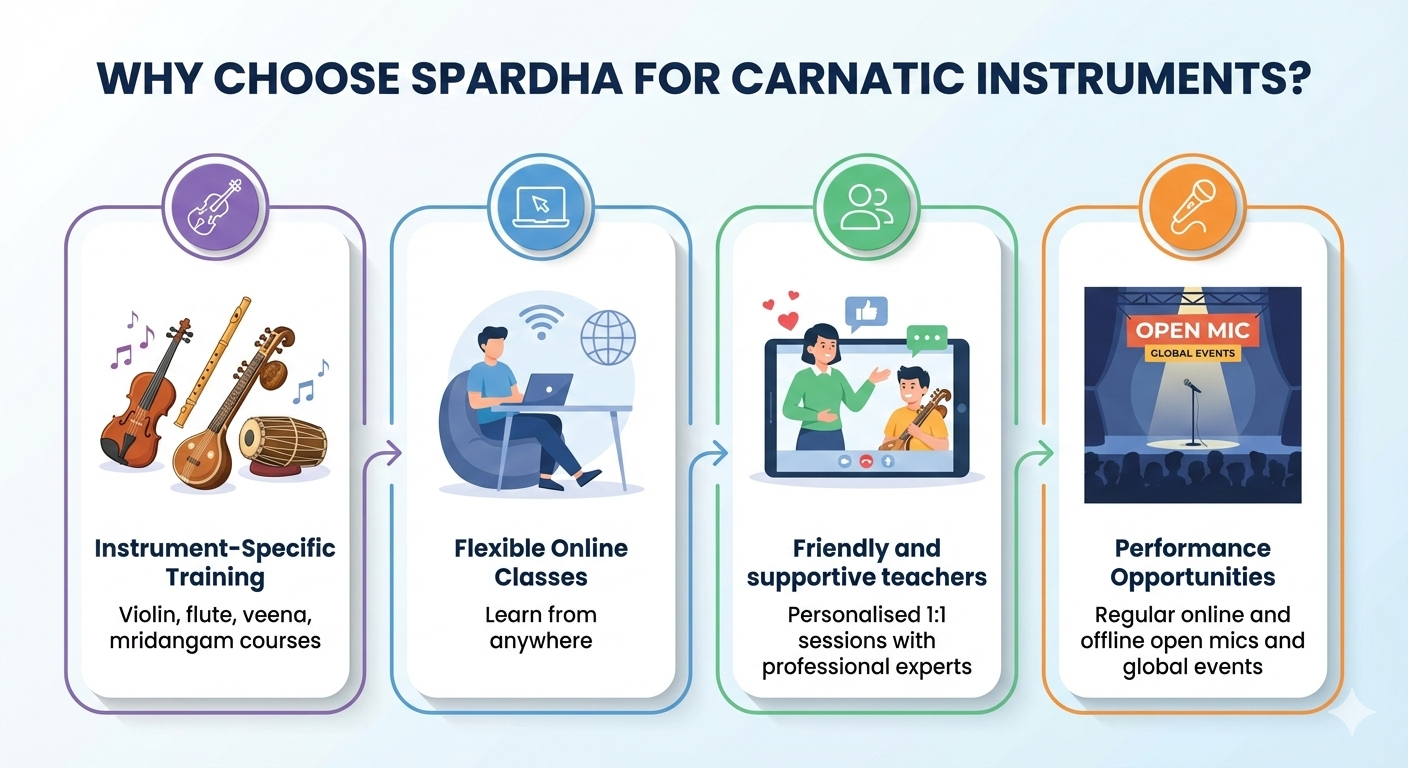 WHY CHOOSE SPARDHA FOR CARNATIC INSTRUMENTS?

Instrument-Specific Training
Violin, flute, veena, mridangam courses

Flexible Online Classes
Learn from anywhere

Friendly and supportive teachers
Personalised 1:1 sessions with professional experts

OPEN MIC
GLOBAL EVENTS

Performance Opportunities
Regular online and offline open mics and global events